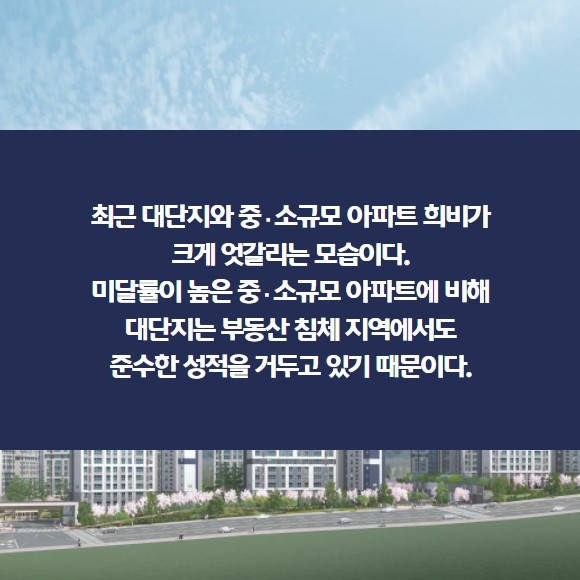 최근 대단지와 중·소규모 아파트 희비가 크게 엇갈리는 모습이다.
미달률이 높은 중·소규모 아파트에 비해 대단지는 부동산 침체 지역에서도 준수한 성적을 거두고 있기 때문이다.